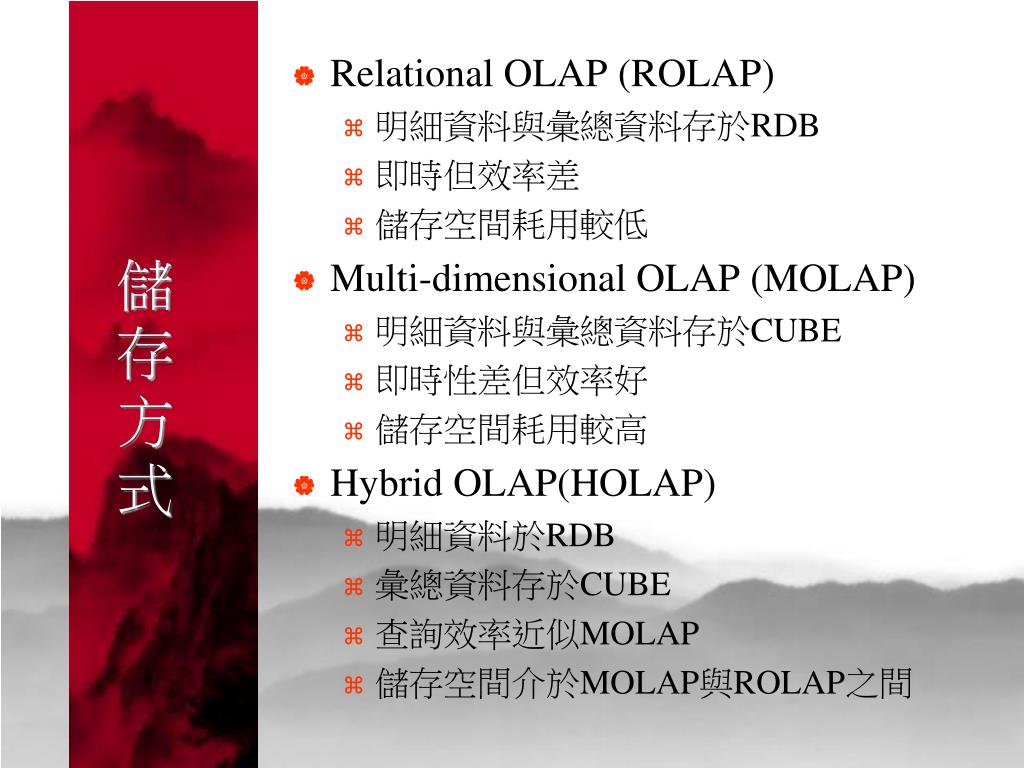 儲存方式

Relational OLAP (ROLAP)
明細資料與彙總資料存於RDB
即時但效率差
儲存空間耗用較低

Multi-dimensional OLAP (MOLAP)
明細資料與彙總資料存於CUBE
即時性差但效率好
儲存空間耗用較高

Hybrid OLAP(HOLAP)
明細資料於RDB
彙總資料存於CUBE
查詢效率近似MOLAP
儲存空間介於MOLAP與ROLAP之間